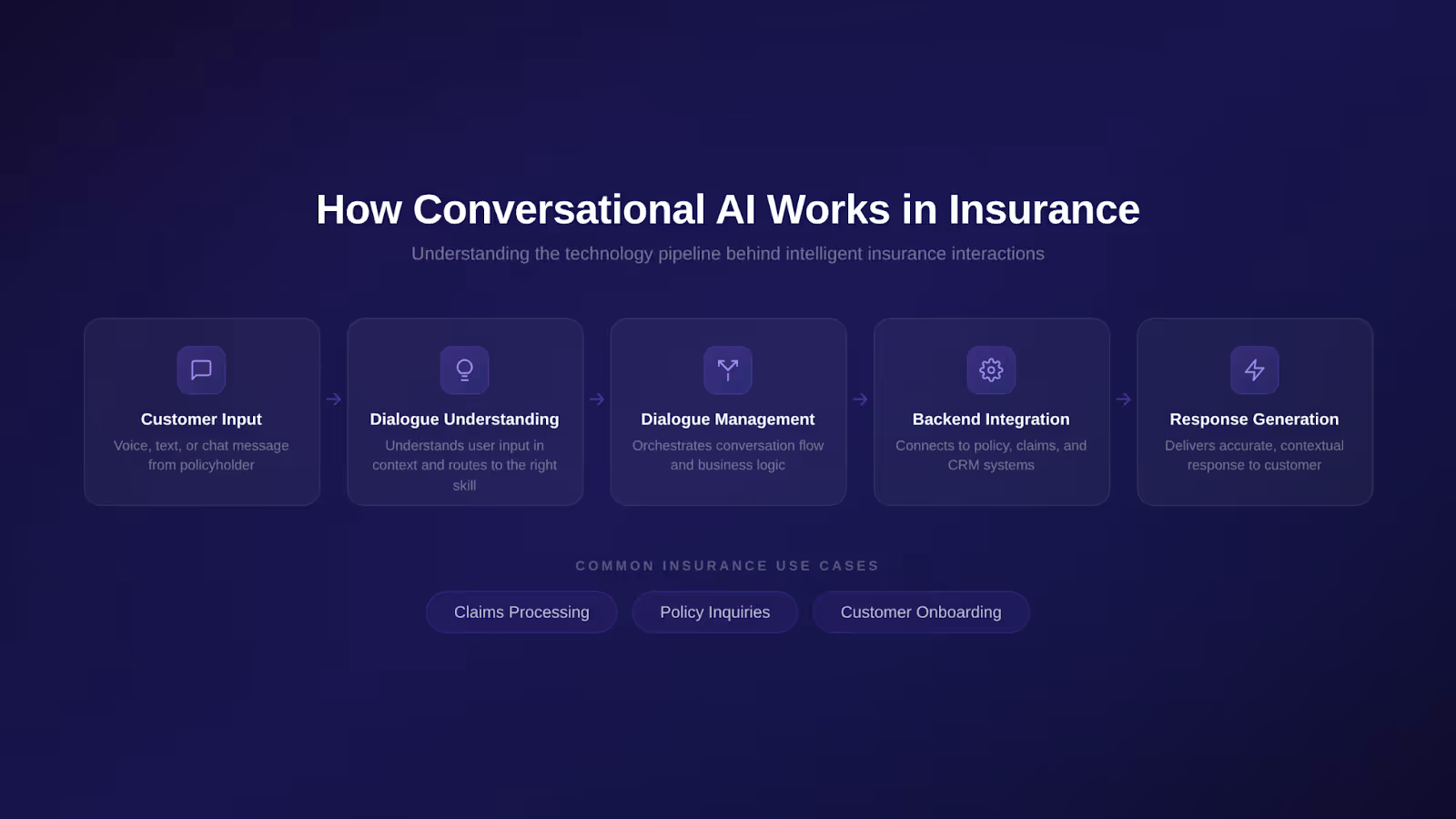 How Conversational AI Works in Insurance

Understanding the technology pipeline behind intelligent insurance interactions

Customer Input

Voice, text, or chat message from policyholder

Dialogue Understanding

Understands user input in context and routes to the right skill

Dialogue Management

Orchestrates conversation flow and business logic

Backend Integration

Connects to policy, claims, and CRM systems

Response Generation

Delivers accurate, contextual response to customer

COMMON INSURANCE USE CASES

Claims Processing

Policy Inquiries

Customer Onboarding